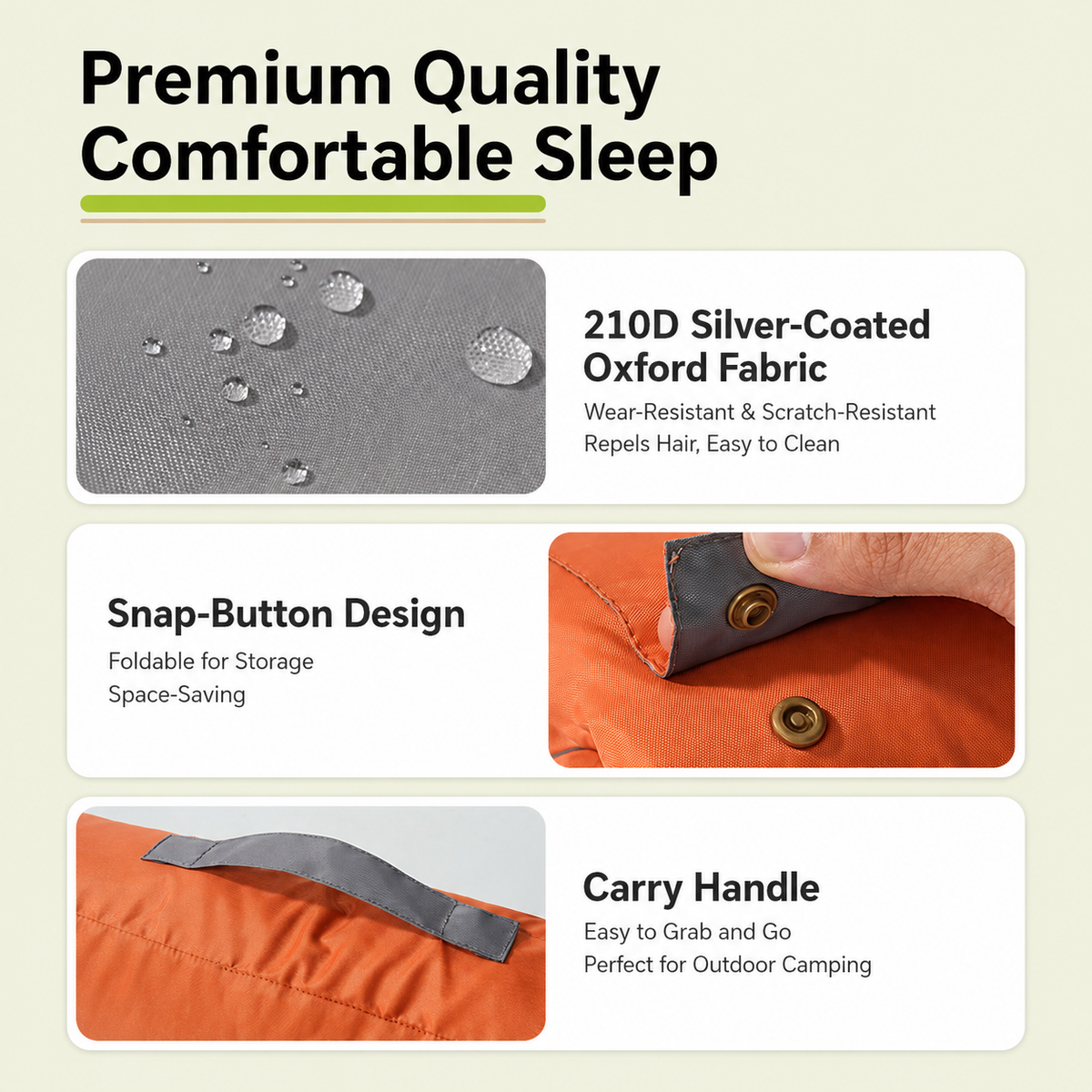 Premium Quality Comfortable Sleep

210D Silver-Coated Oxford Fabric

Wear-Resistant & Scratch-Resistant
Repels Hair, Easy to Clean

Snap-Button Design

Foldable for Storage
Space-Saving

Carry Handle

Easy to Grab and Go
Perfect for Outdoor Camping